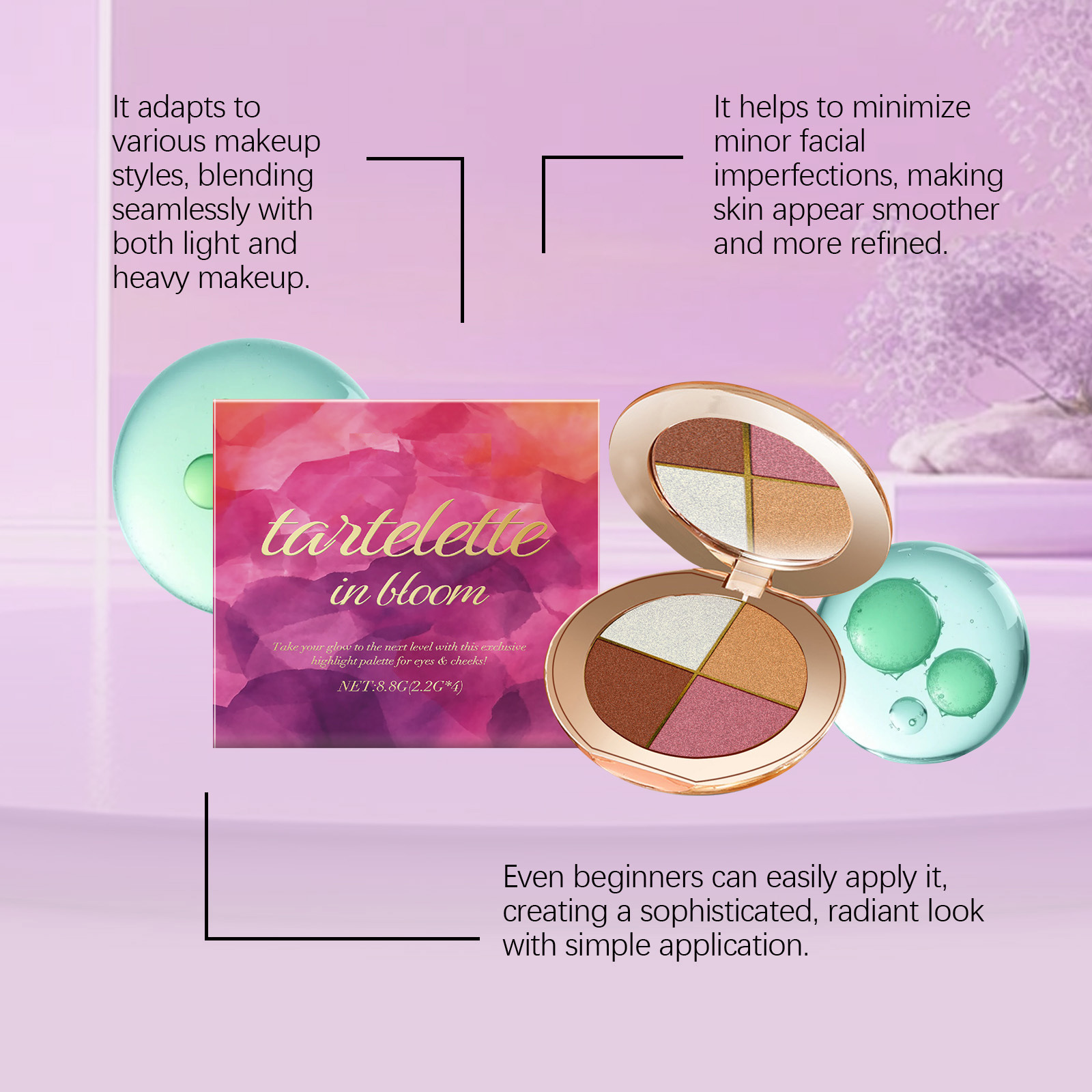 It adapts to various makeup styles, blending seamlessly with both light and heavy makeup.

It helps to minimize minor facial imperfections, making skin appear smoother and more refined.

tartelette
in bloom

Take your glow to the next level with this exclusive highlight palette for eyes & cheeks!

NET:8.8G(2.2G*4)

Even beginners can easily apply it, creating a sophisticated, radiant look with simple application.